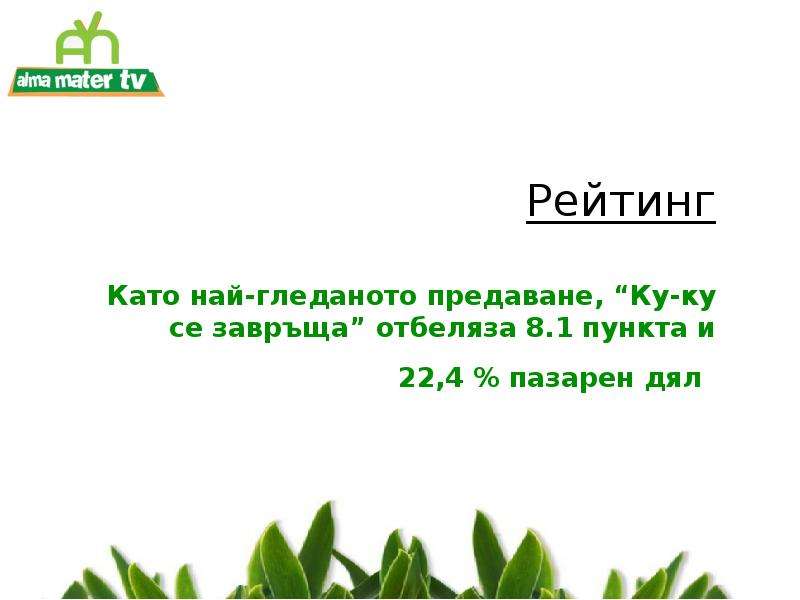 alma mater tv

Рейтинг

Като най-гледаното предаване, "Ку-ку се завръща" отбеляза 8.1 пункта и

22,4 % пазарен дял